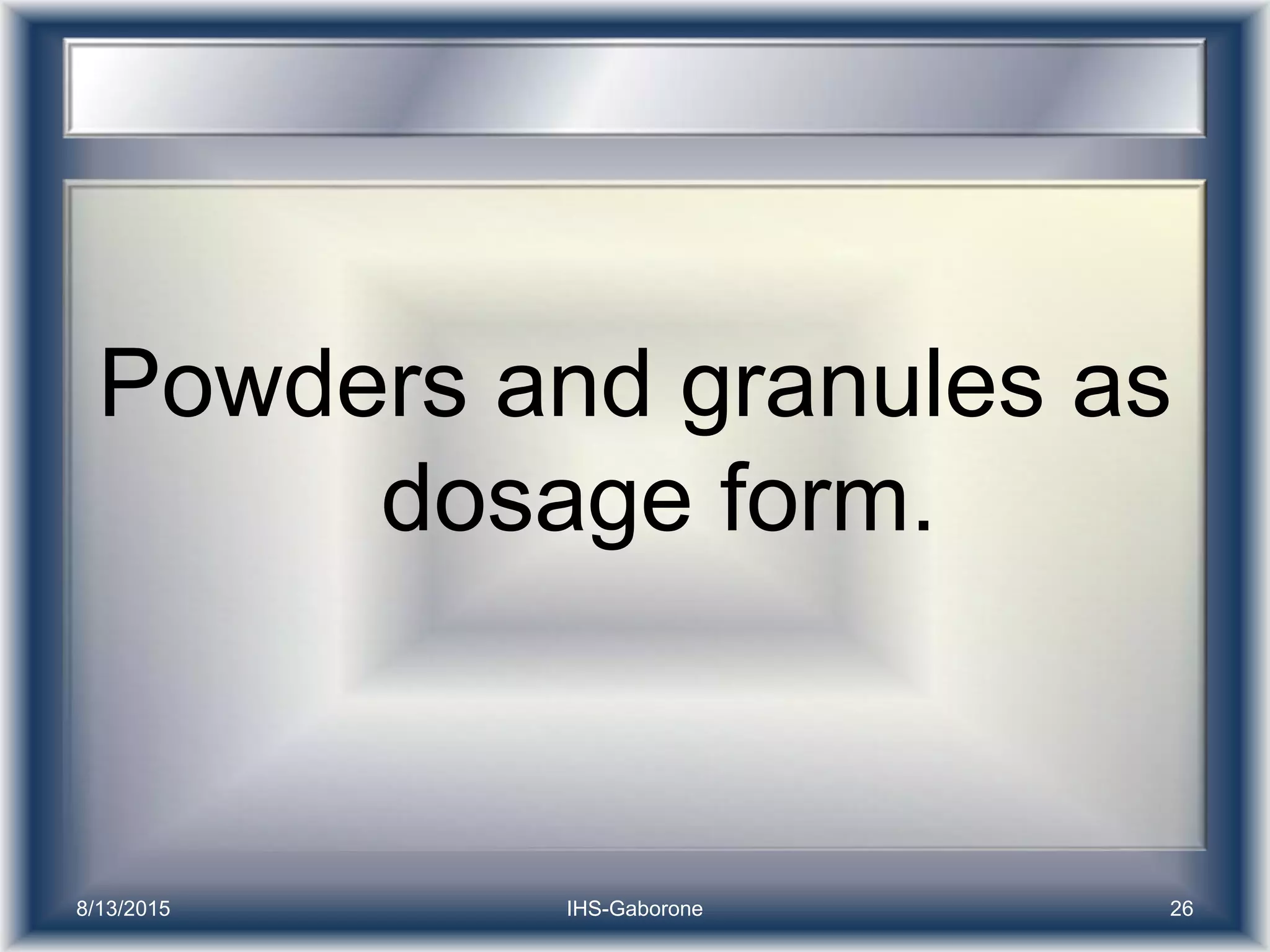 Powders and granules as dosage form.

8/13/2015 IHS-Gaborone 26